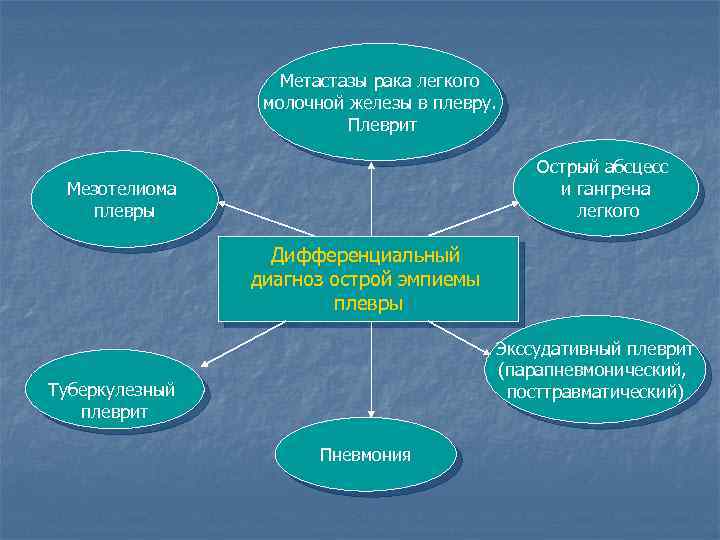 Метастазы рака легкого молочной железы в плевру. Плеврит

Мезотелиома плевры

Острый абсцесс и гангрена легкого

Дифференциальный диагноз острой эмпиемы плевры

Туберкулезный плеврит

Экссудативный плеврит (парапневмонический, посттравматический)

Пневмония